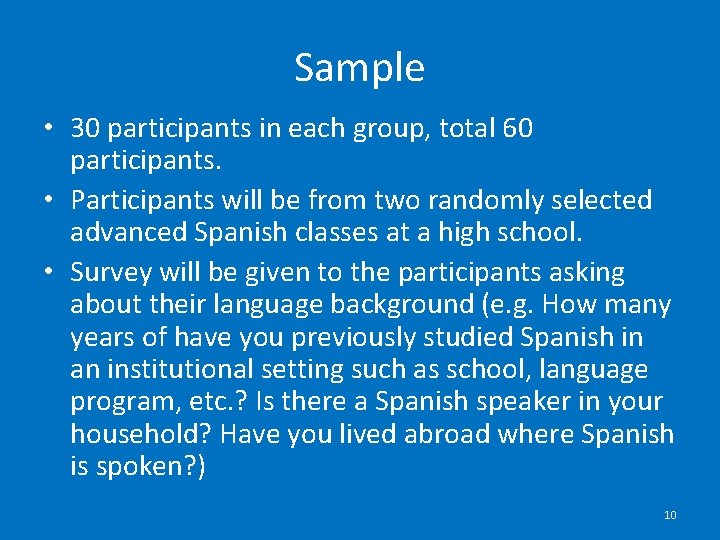 Sample

• 30 participants in each group, total 60 participants.

• Participants will be from two randomly selected advanced Spanish classes at a high school.

• Survey will be given to the participants asking about their language background (e.g. How many years of have you previously studied Spanish in an institutional setting such as school, language program, etc.? Is there a Spanish speaker in your household? Have you lived abroad where Spanish is spoken?)

10